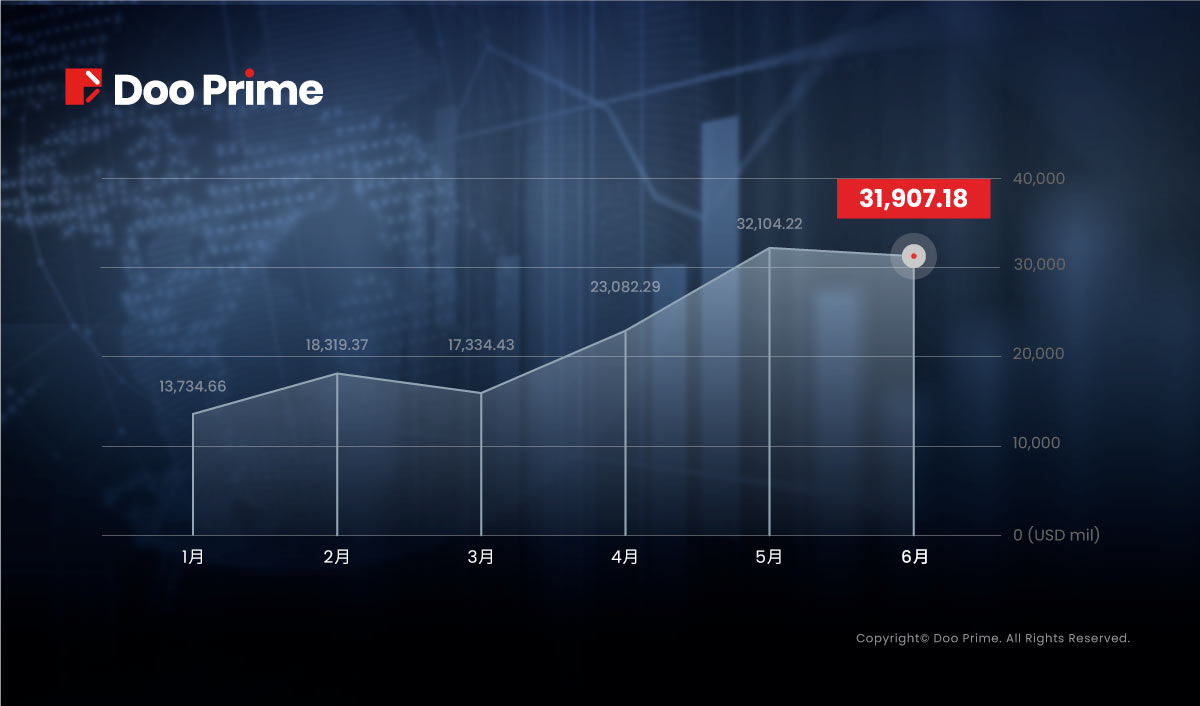 Doo Prime

31,907.18

40,000
30,000
20,000
10,000
0 (USD mil)

13,734.66
18,319.37
17,334.43
23,082.29
32,104.22

1月
2月
3月
4月
5月
6月

Copyright© Doo Prime. All Rights Reserved.